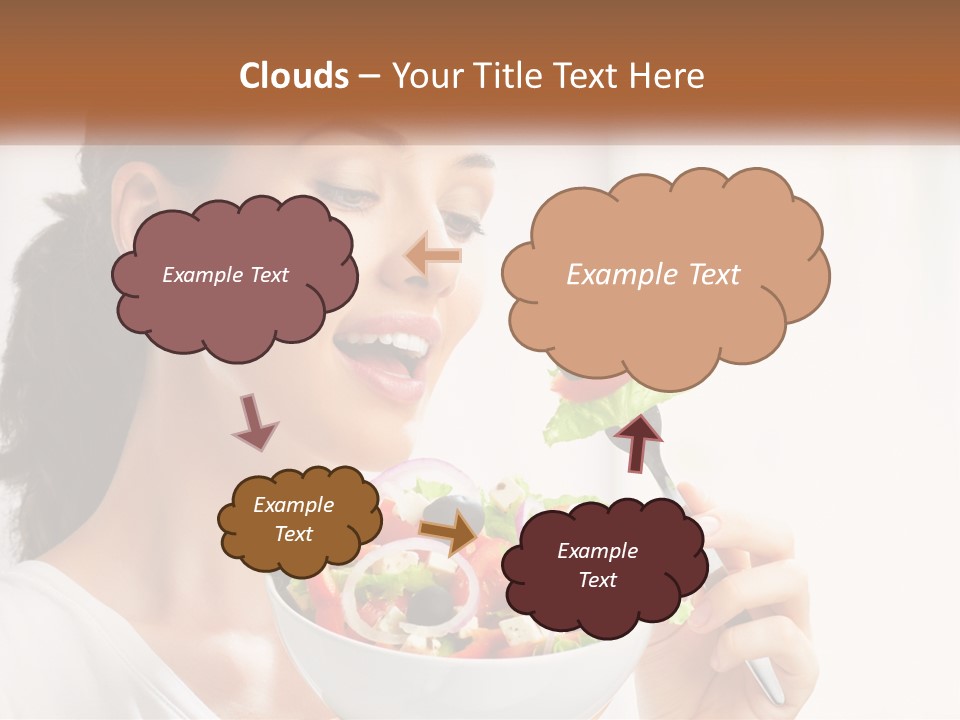 Clouds – Your Title Text Here

Example Text

Example Text

Example Text

Example Text